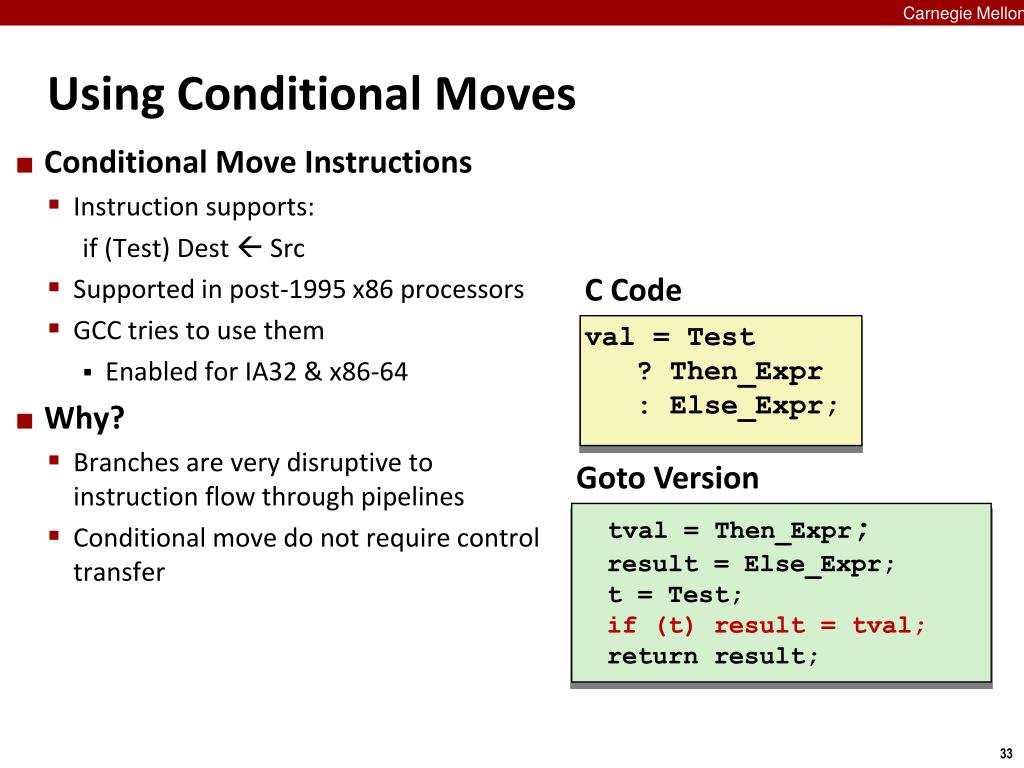 Carnegie Mellon

Using Conditional Moves

Conditional Move Instructions

Instruction supports:
if (Test) Dest ← Src

Supported in post-1995 x86 processors

GCC tries to use them

Enabled for IA32 & x86-64

Why?

Branches are very disruptive to instruction flow through pipelines

Conditional move do not require control transfer

C Code

val = Test
   ? Then_Expr
   : Else_Expr;

Goto Version

tval = Then_Expr;
result = Else_Expr;
t = Test;
if (t) result = tval;
return result;

33